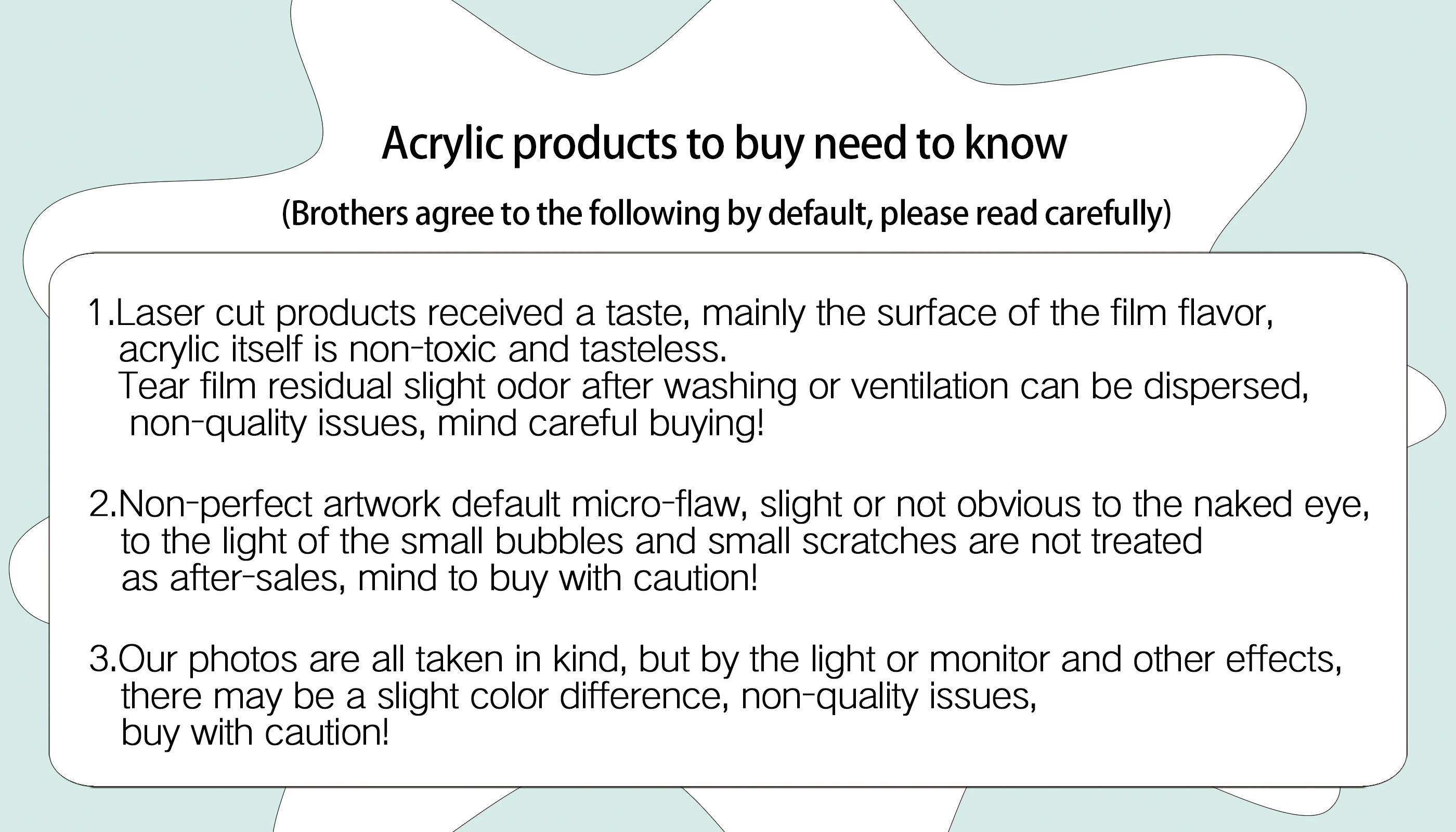 Acrylic products to buy need to know

(Brothers agree to the following by default, please read carefully)

1.Laser cut products received a taste, mainly the surface of the film flavor, acrylic itself is non-toxic and tasteless.
Tear film residual slight odor after washing or ventilation can be dispersed, non-quality issues, mind careful buying!

2.Non-perfect artwork default micro-flaw, slight or not obvious to the naked eye, to the light of the small bubbles and small scratches are not treated as after-sales, mind to buy with caution!

3.Our photos are all taken in kind, but by the light or monitor and other effects, there may be a slight color difference, non-quality issues, buy with caution!